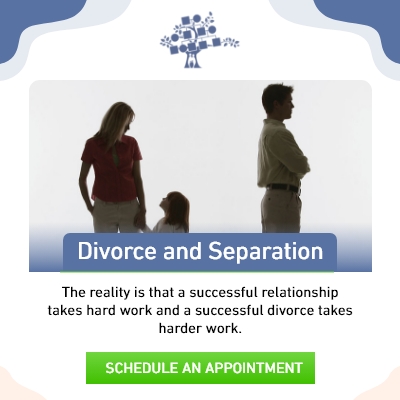 Divorce and Separation

The reality is that a successful relationship takes hard work and a successful divorce takes harder work.

SCHEDULE AN APPOINTMENT